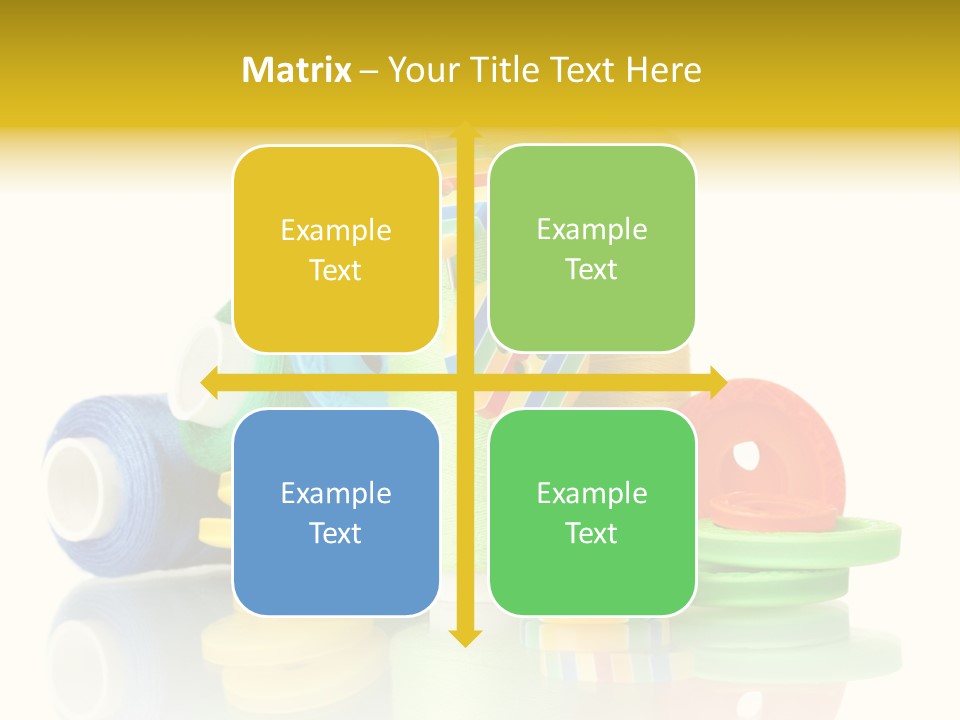 Matrix – Your Title Text Here

Example Text

Example Text

Example Text

Example Text